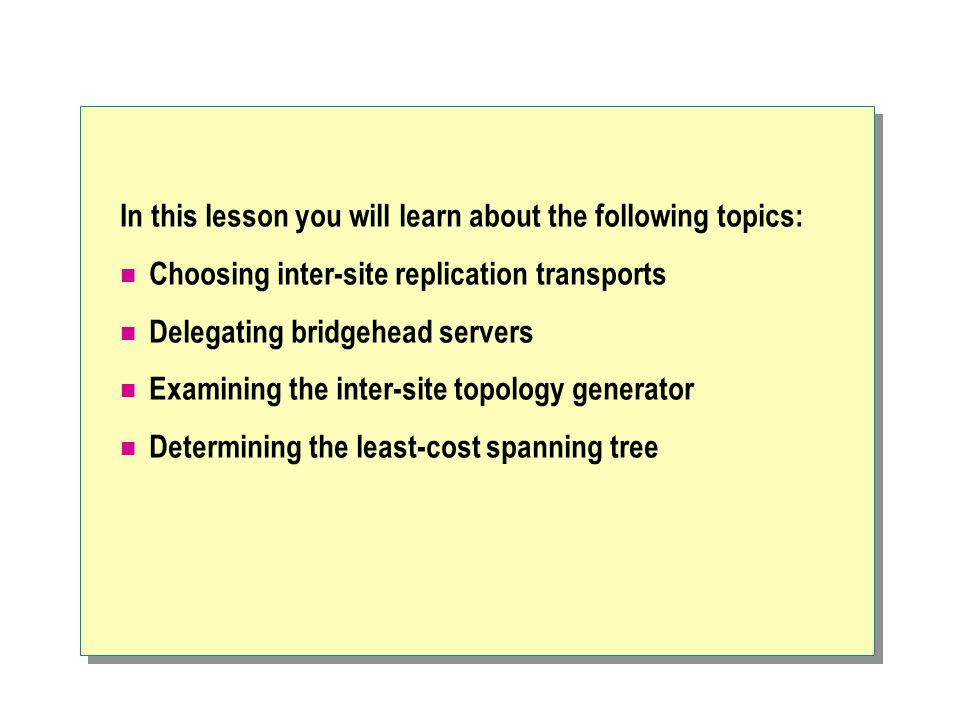 In this lesson you will learn about the following topics:

- Choosing inter-site replication transports
- Delegating bridgehead servers
- Examining the inter-site topology generator
- Determining the least-cost spanning tree